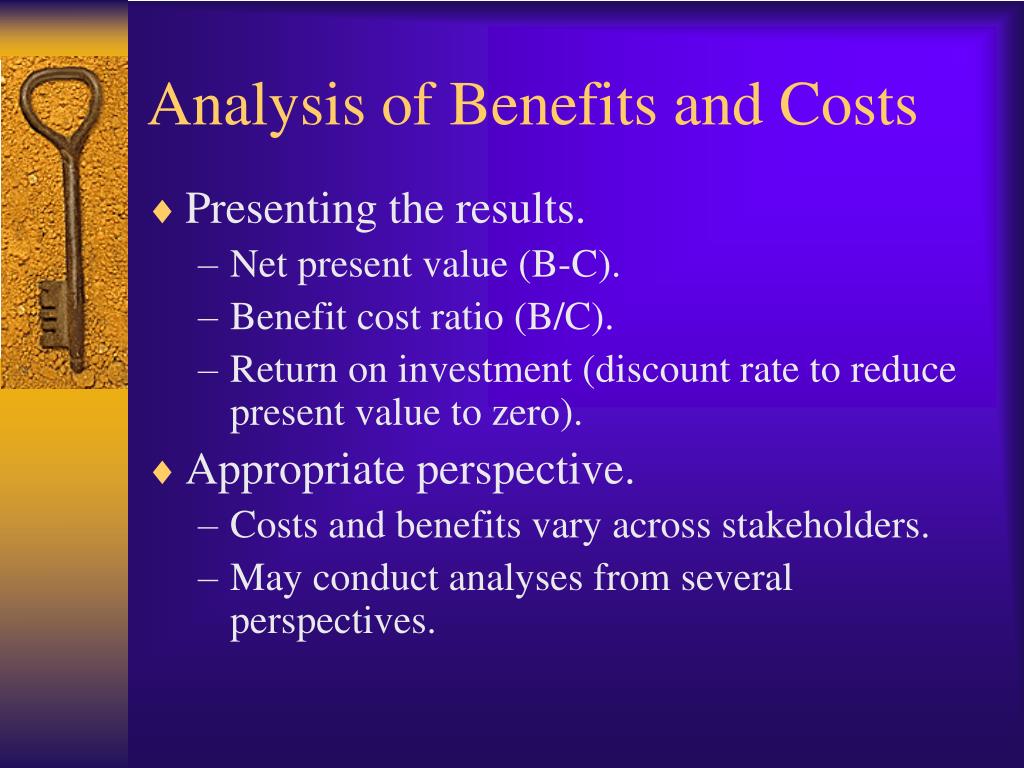 Analysis of Benefits and Costs

♦ Presenting the results.
– Net present value (B-C).
– Benefit cost ratio (B/C).
– Return on investment (discount rate to reduce present value to zero).

♦ Appropriate perspective.
– Costs and benefits vary across stakeholders.
– May conduct analyses from several perspectives.